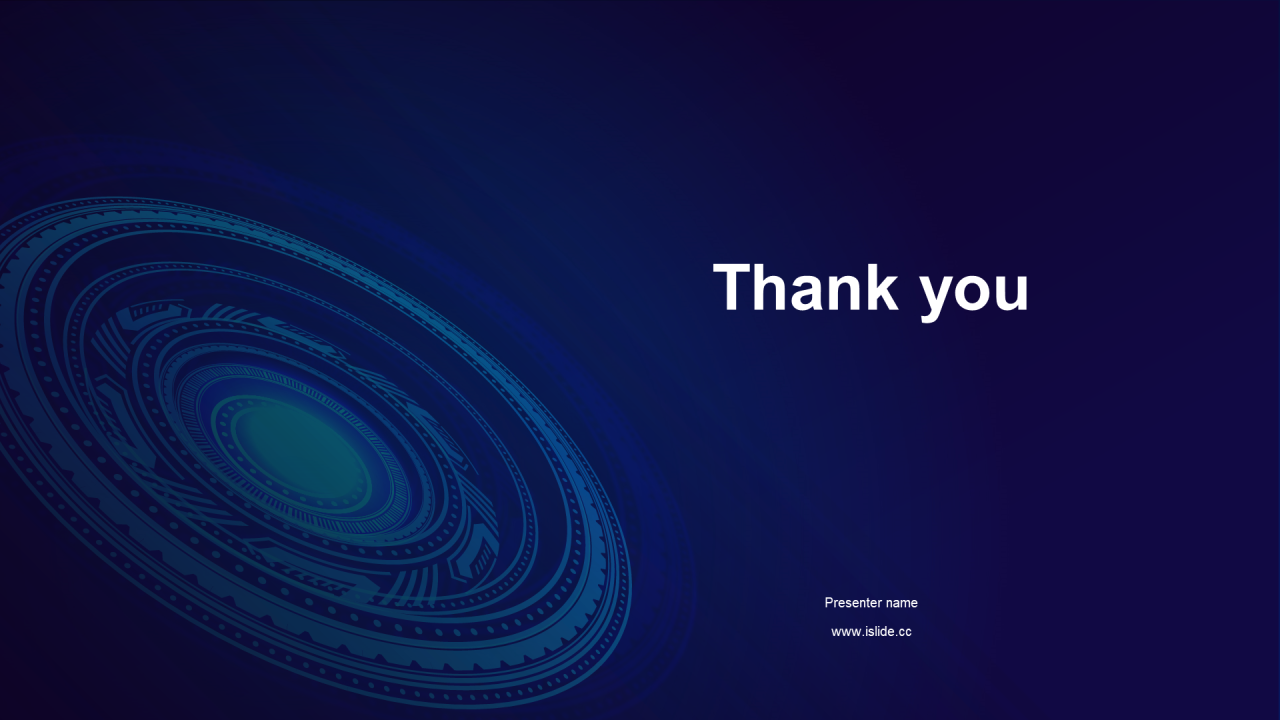 Thank you

Presenter name

www.islide.cc